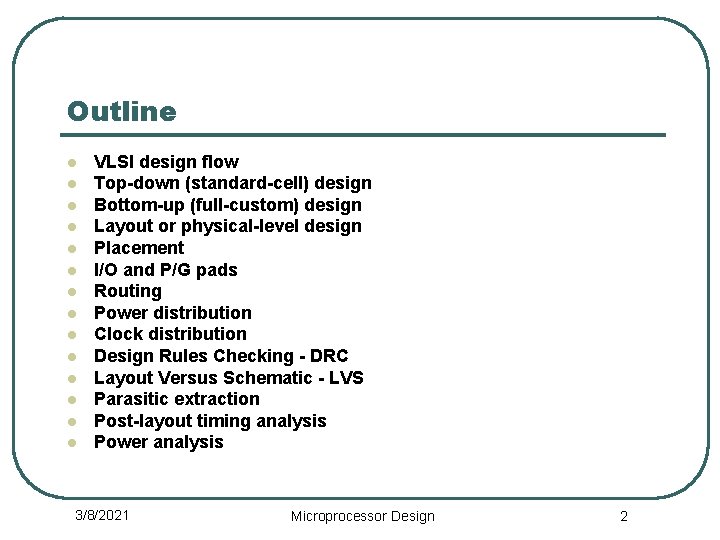 Outline

- VLSI design flow
- Top-down (standard-cell) design
- Bottom-up (full-custom) design
- Layout or physical-level design
- Placement
- I/O and P/G pads
- Routing
- Power distribution
- Clock distribution
- Design Rules Checking - DRC
- Layout Versus Schematic - LVS
- Parasitic extraction
- Post-layout timing analysis
- Power analysis

3/8/2021 Microprocessor Design 2